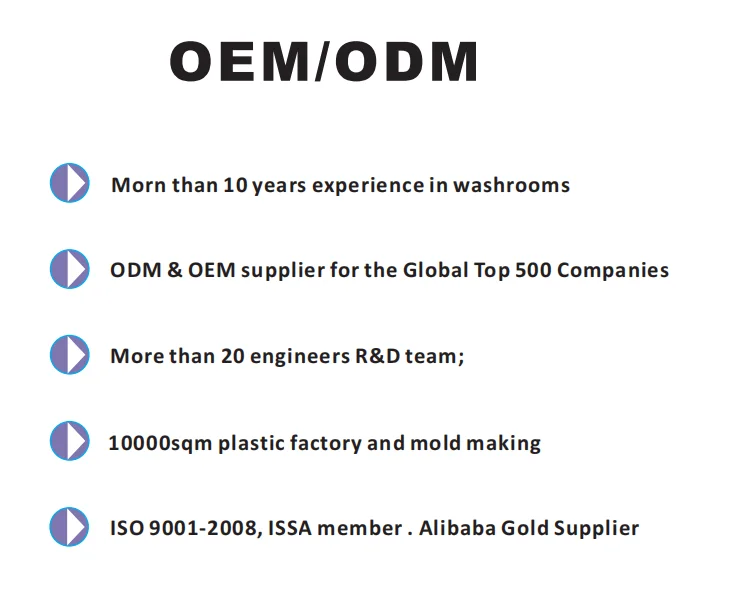 OEM/ODM

Morn than 10 years experience in washrooms

ODM & OEM supplier for the Global Top 500 Companies

More than 20 engineers R&D team;

10000sqm plastic factory and mold making

ISO 9001-2008, ISSA member . Alibaba Gold Supplier